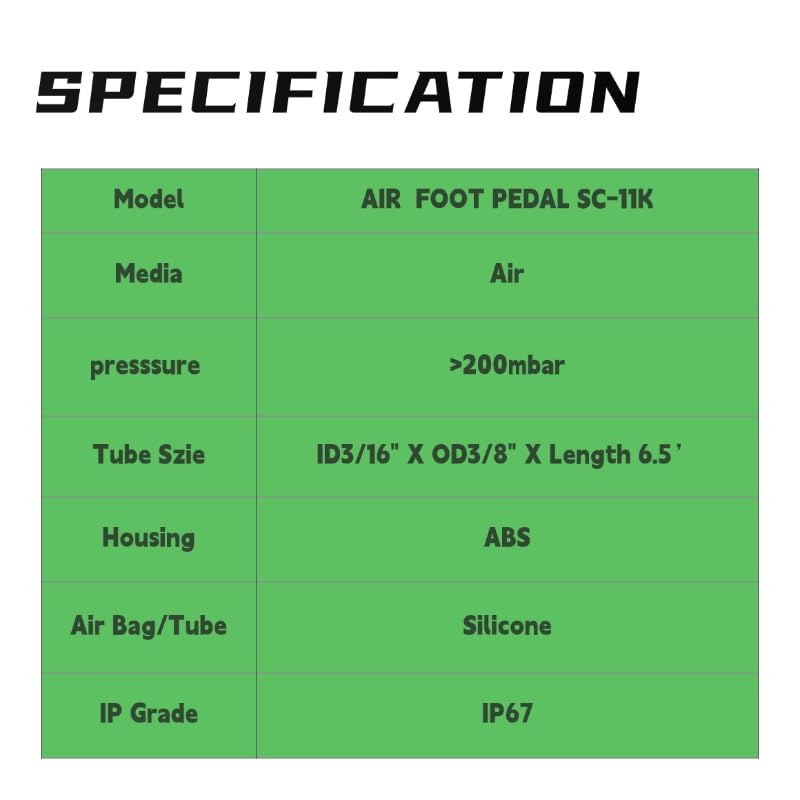 SPECIFICATION

| Model | AIR FOOT PEDAL SC-11K |
|---|---|
| Media | Air |
| presssure | >200mbar |
| Tube Szie | ID3/16" X OD3/8" X Length 6.5' |
| Housing | ABS |
| Air Bag/Tube | Silicone |
| IP Grade | IP67 |